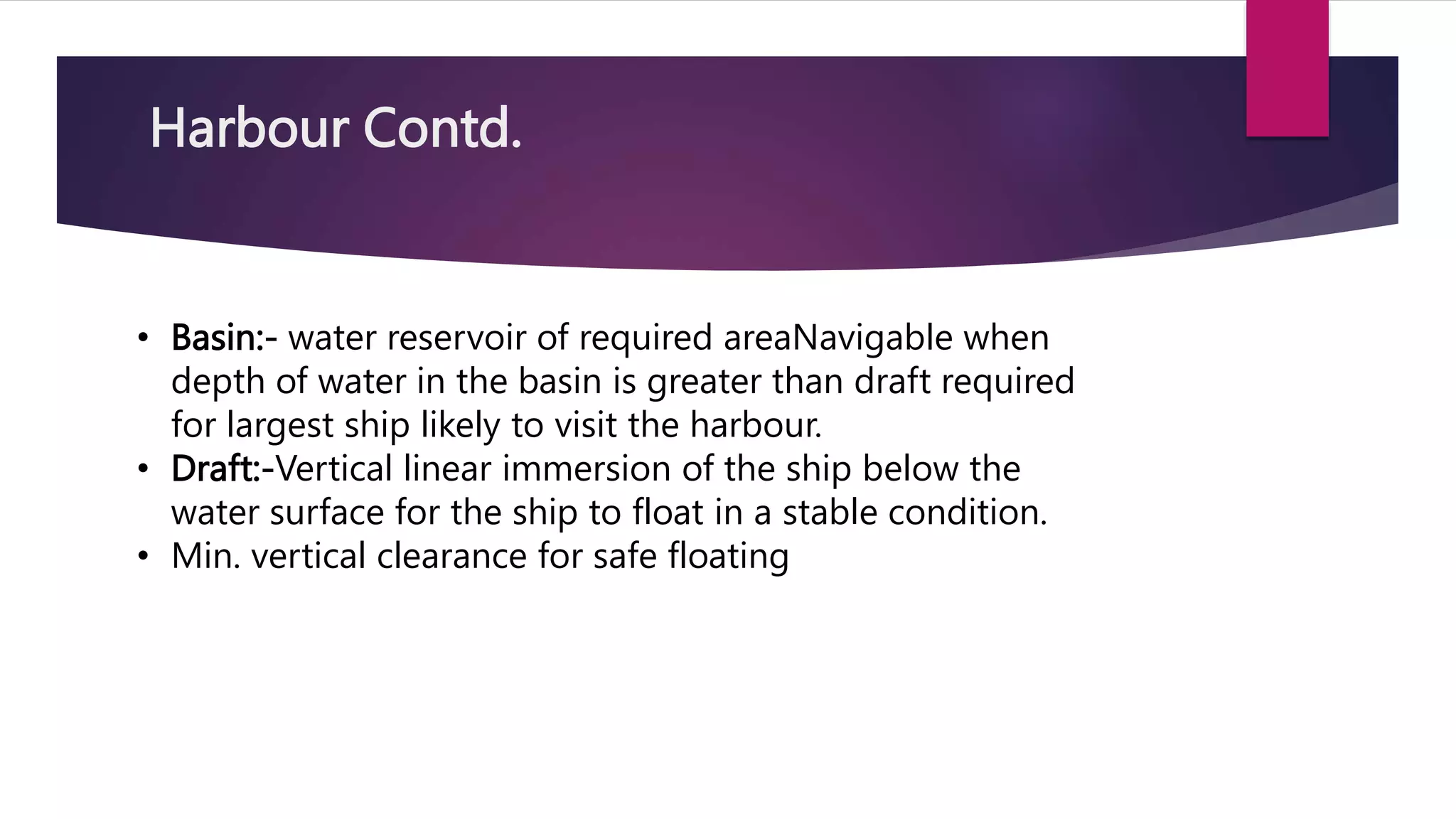 Harbour Contd.

• Basin:- water reservoir of required areaNavigable when depth of water in the basin is greater than draft required for largest ship likely to visit the harbour.
• Draft:-Vertical linear immersion of the ship below the water surface for the ship to float in a stable condition.
• Min. vertical clearance for safe floating